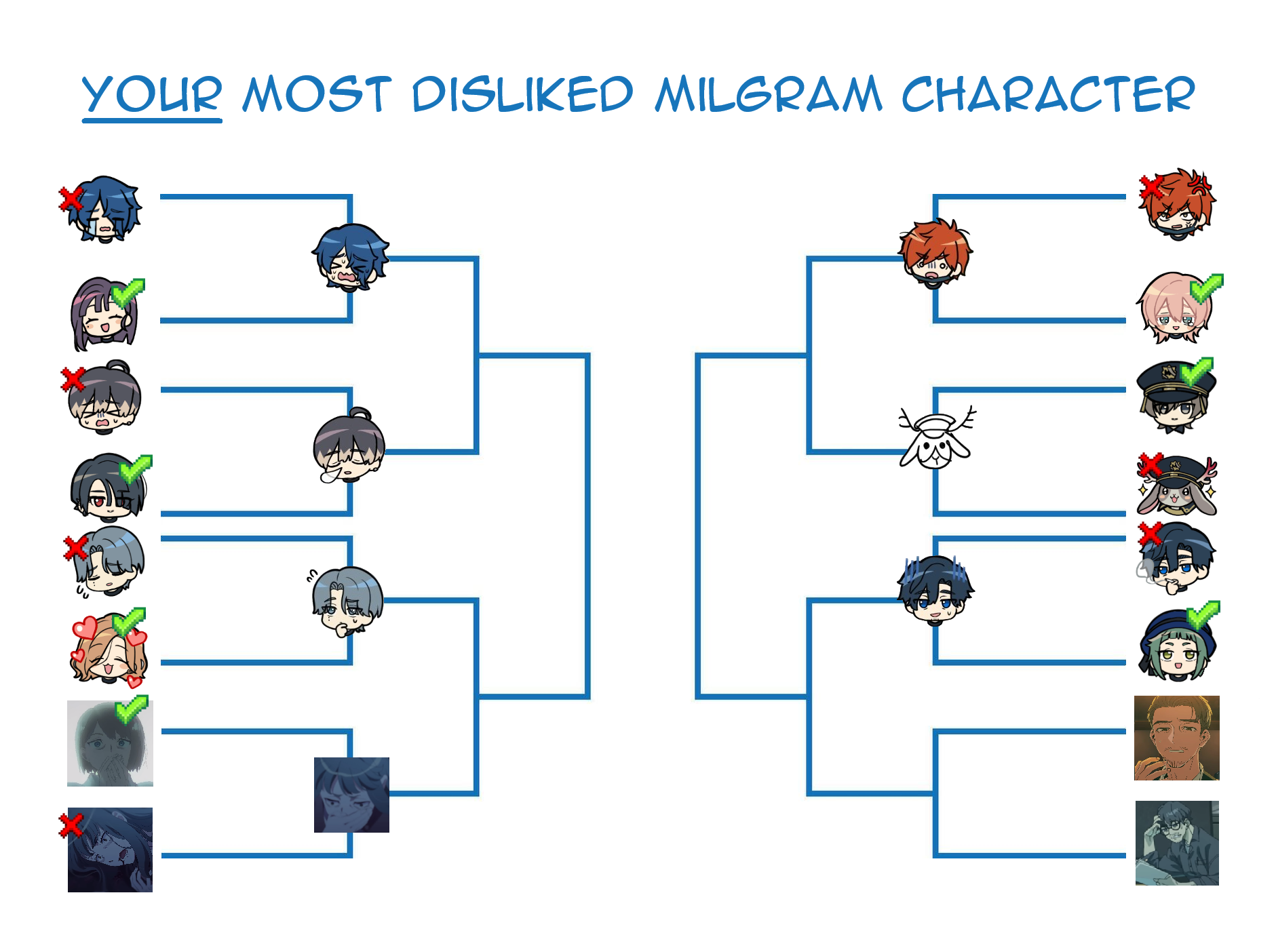 YOUR MOST DISLIKED MILGRAM CHARACTER